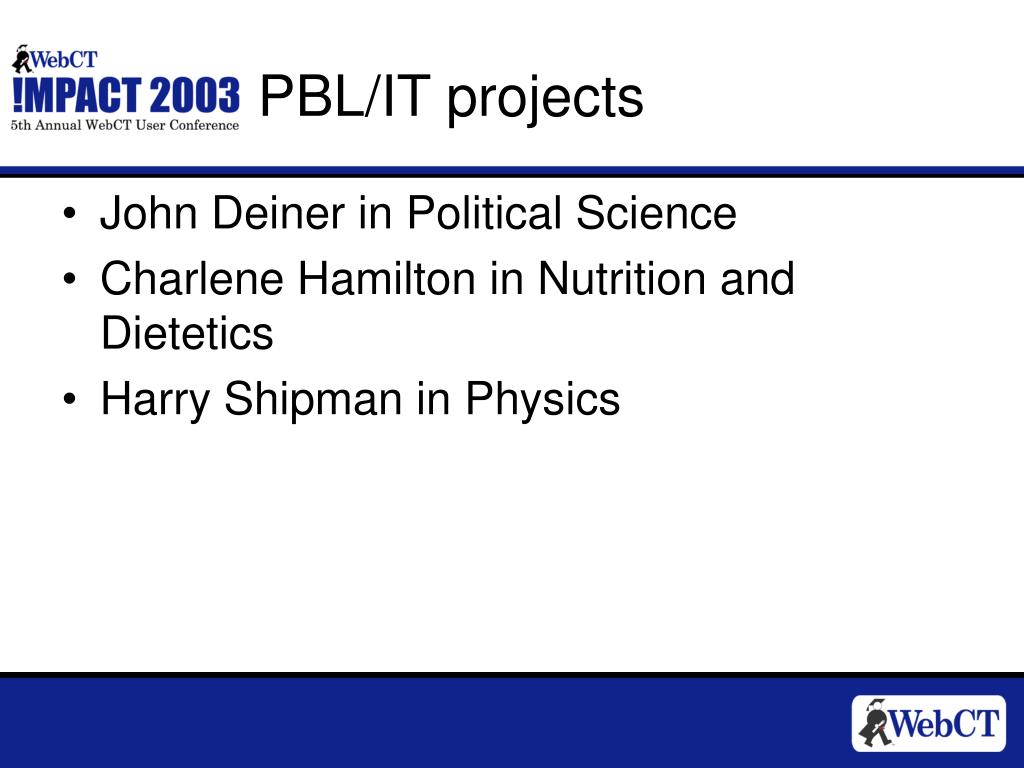 WebCT
!MPACT 2003
5th Annual WebCT User Conference

PBL/IT projects

• John Deiner in Political Science
• Charlene Hamilton in Nutrition and Dietetics
• Harry Shipman in Physics

WebCT